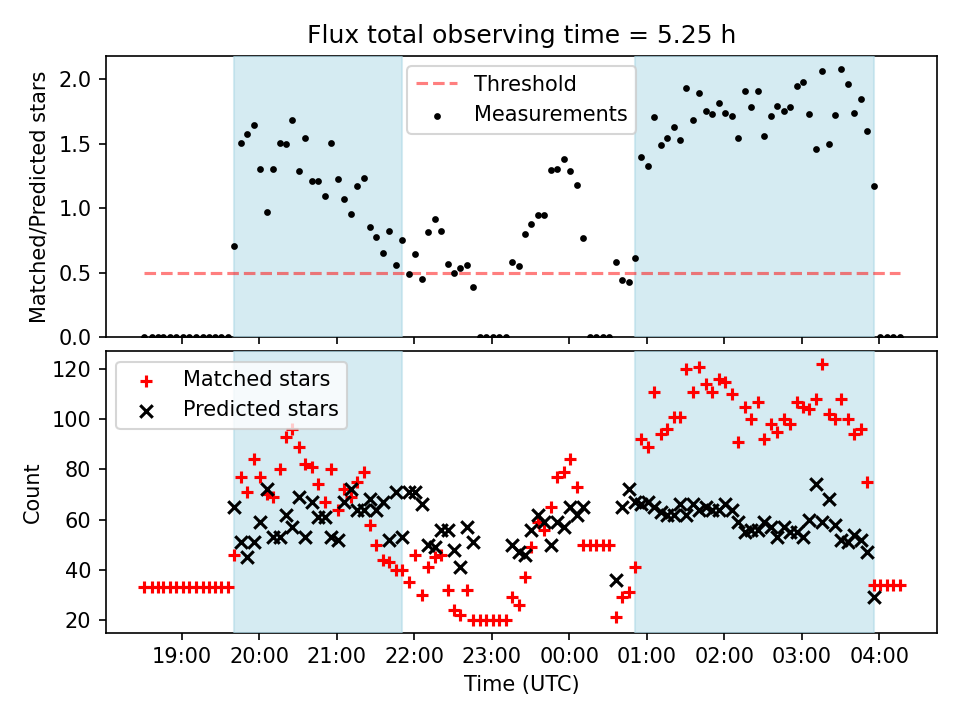 Flux total observing time = 5.25 h

Threshold
Measurements

Matched/Predicted stars

2.0
1.5
1.0
0.5
0.0

Matched stars
Predicted stars

Count

120
100
80
60
40
20

19:00 20:00 21:00 22:00 23:00 00:00 01:00 02:00 03:00 04:00

Time (UTC)